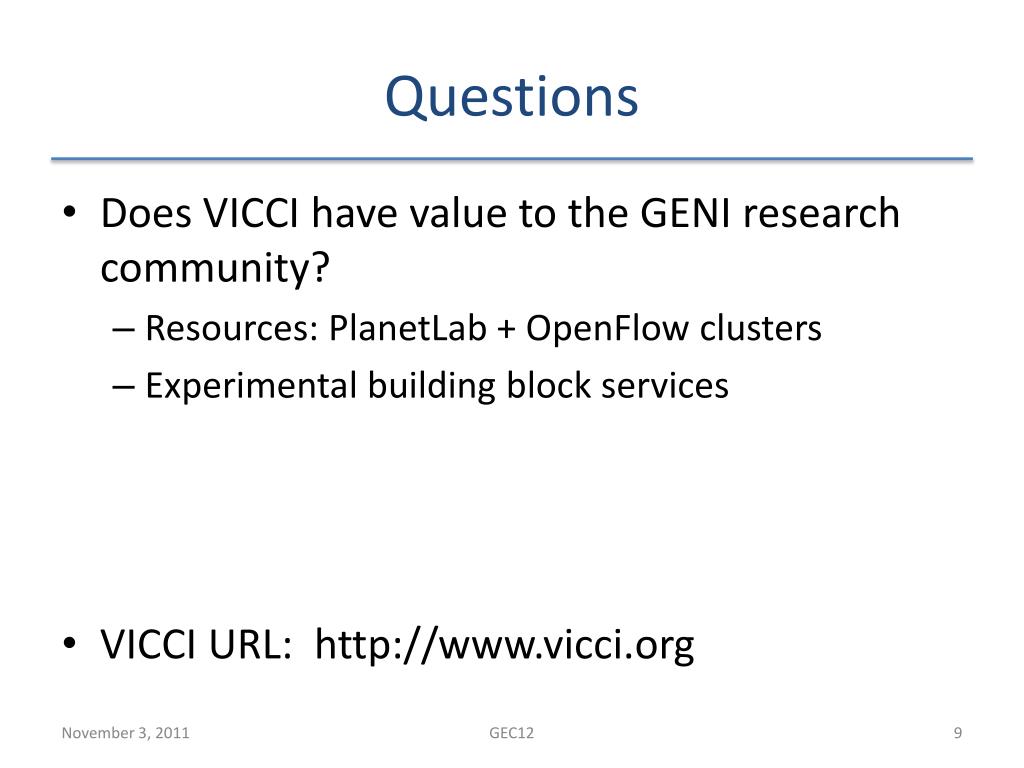 Questions

• Does VICCI have value to the GENI research community?
– Resources: PlanetLab + OpenFlow clusters
– Experimental building block services

• VICCI URL: http://www.vicci.org

November 3, 2011
GEC12
9